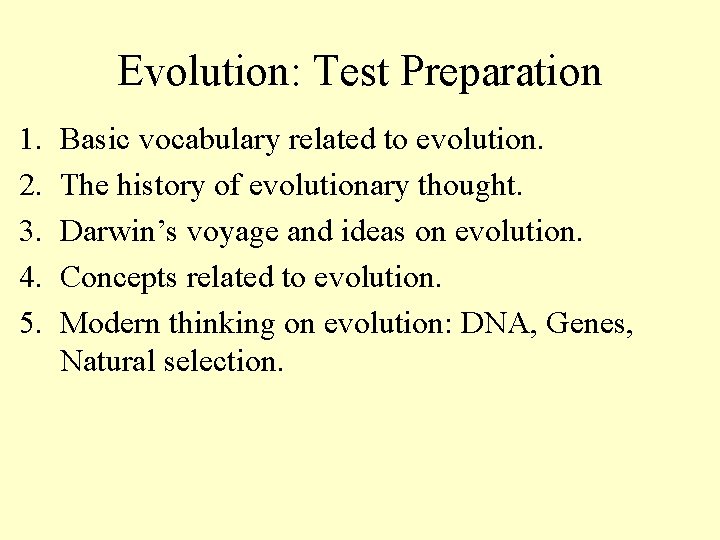 Evolution: Test Preparation

1. Basic vocabulary related to evolution.
2. The history of evolutionary thought.
3. Darwin’s voyage and ideas on evolution.
4. Concepts related to evolution.
5. Modern thinking on evolution: DNA, Genes, Natural selection.